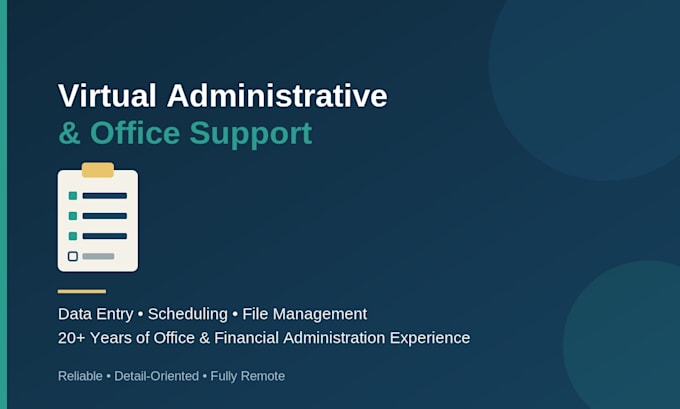 Virtual Administrative
& Office Support

Data Entry • Scheduling • File Management
20+ Years of Office & Financial Administration Experience

Reliable • Detail-Oriented • Fully Remote